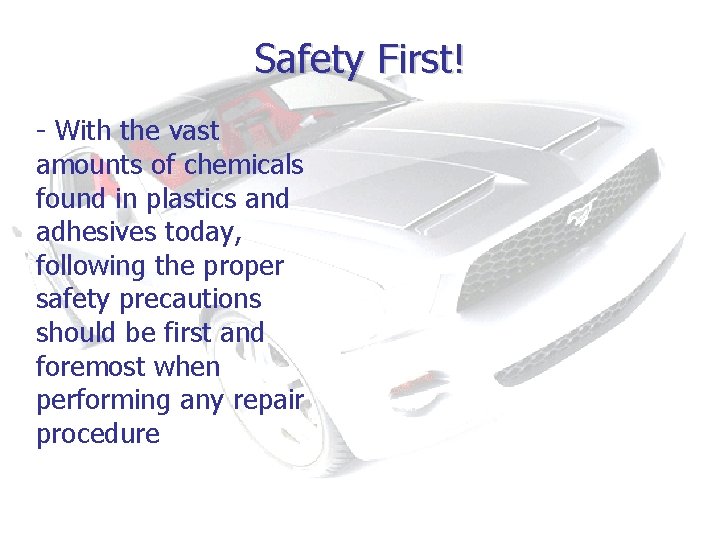 Safety First!

- With the vast amounts of chemicals found in plastics and adhesives today, following the proper safety precautions should be first and foremost when performing any repair procedure